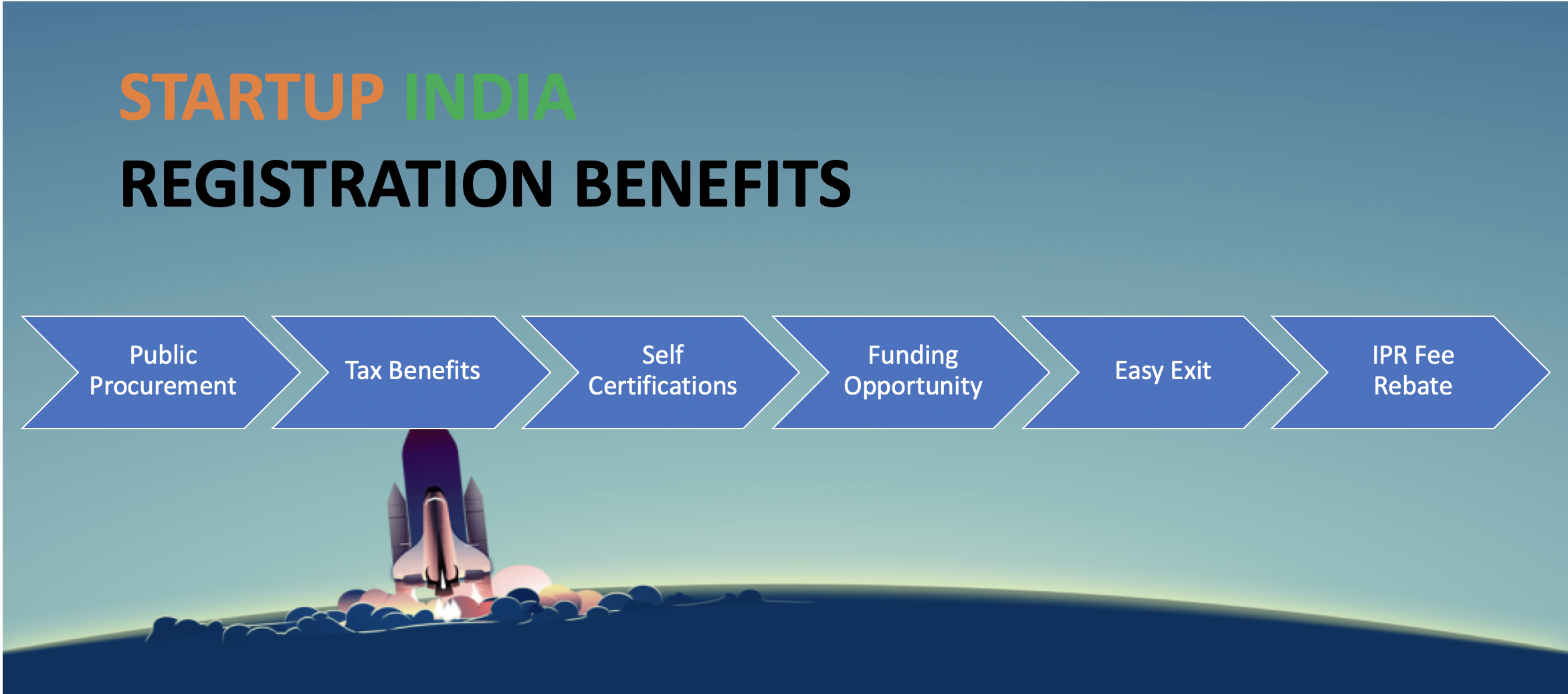 STARTUP INDIA
REGISTRATION BENEFITS

Public Procurement

Tax Benefits

Self Certifications

Funding Opportunity

Easy Exit

IPR Fee Rebate